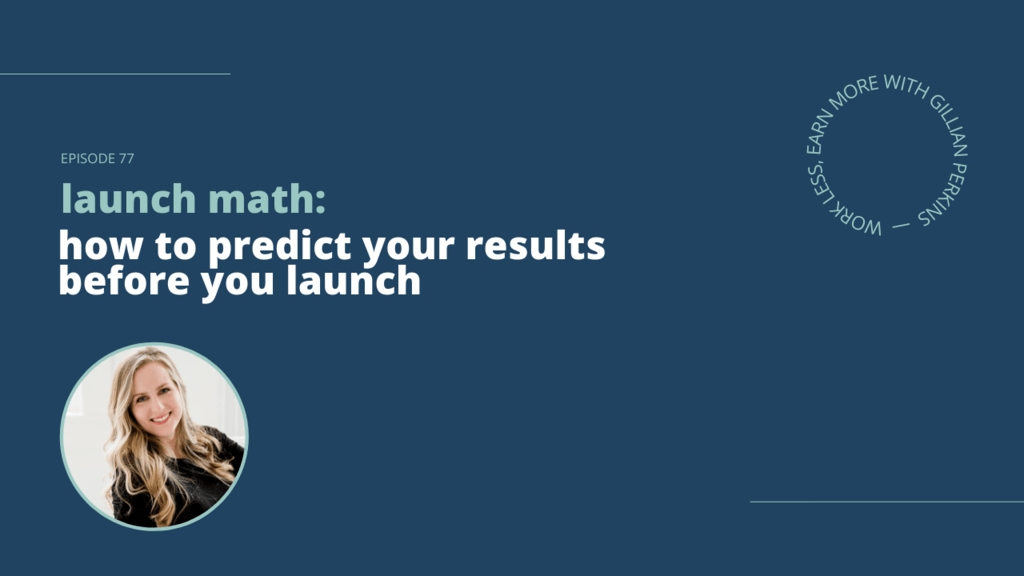 EPISODE 77

launch math:
how to predict your results before you launch

WORK LESS, EARN MORE WITH GILLIAN PERKINS —